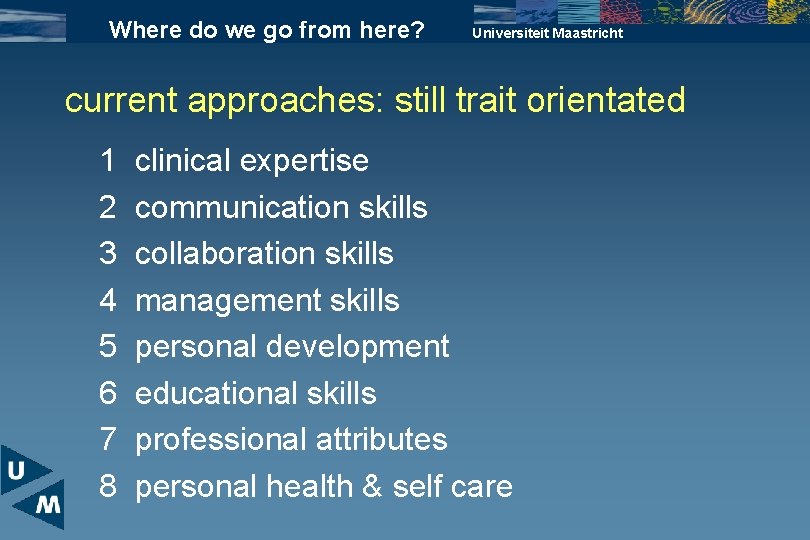 Where do we go from here?

Universiteit Maastricht

current approaches: still trait orientated

1 clinical expertise
2 communication skills
3 collaboration skills
4 management skills
5 personal development
6 educational skills
7 professional attributes
8 personal health & self care

U
M